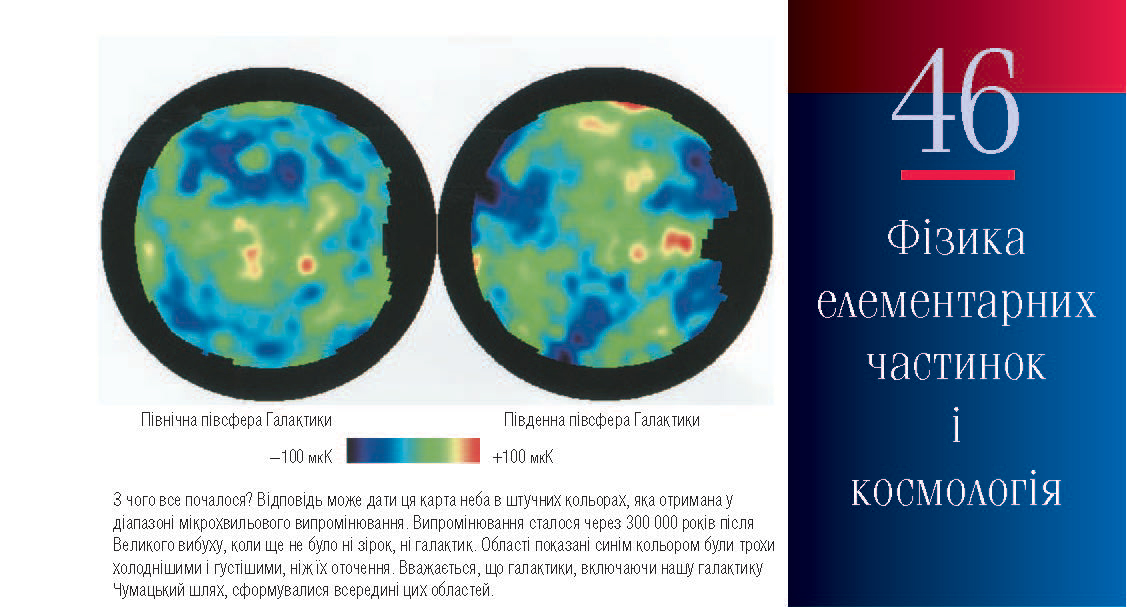 Північна півсфера Галактики

Південна півсфера Галактики

–100 мкК

+100 мкК

З чого все почалося? Відповідь може дати ця карта неба в штучних кольорах, яка отримана у діапазоні мікрохвильового випромінювання. Випромінювання сталося через 300 000 років після Великого вибуху, коли ще не було ні зірок, ні галактик. Області показані синім кольором були трохи холоднішими і густішими, ніж їх оточення. Вважається, що галактики, включаючи нашу галактику Чумацький шлях, сформувалися всередині цих областей.

46

Фізика елементарних частинок і космологія